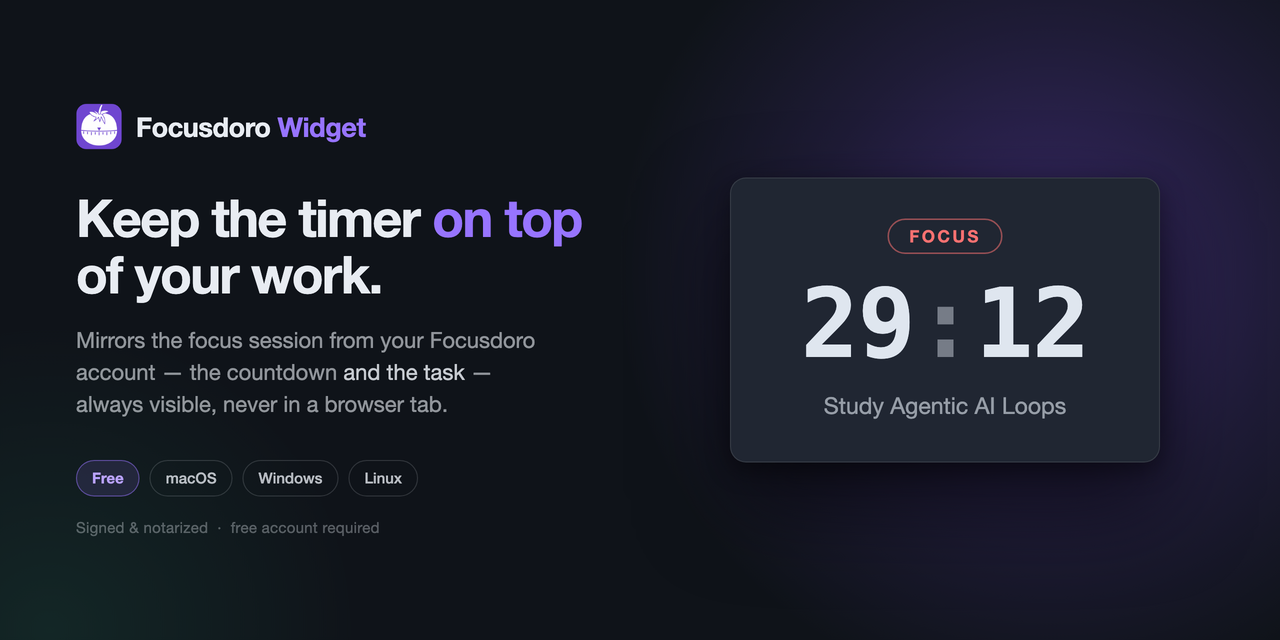 Focusdoro Widget

Keep the timer on top of your work.

Mirrors the focus session from your Focusdoro account — the countdown and the task — always visible, never in a browser tab.

Free macOS Windows Linux

Signed & notarized · free account required

FOCUS

29:12

Study Agentic AI Loops